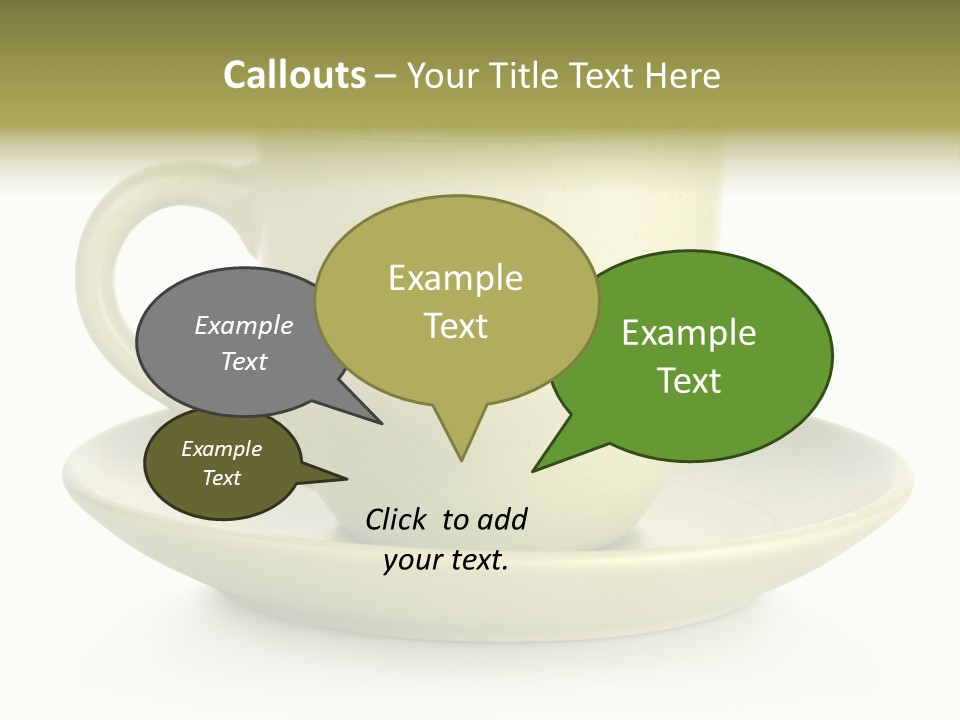 Callouts – Your Title Text Here

Example Text

Example Text

Example Text

Example Text

Click to add your text.